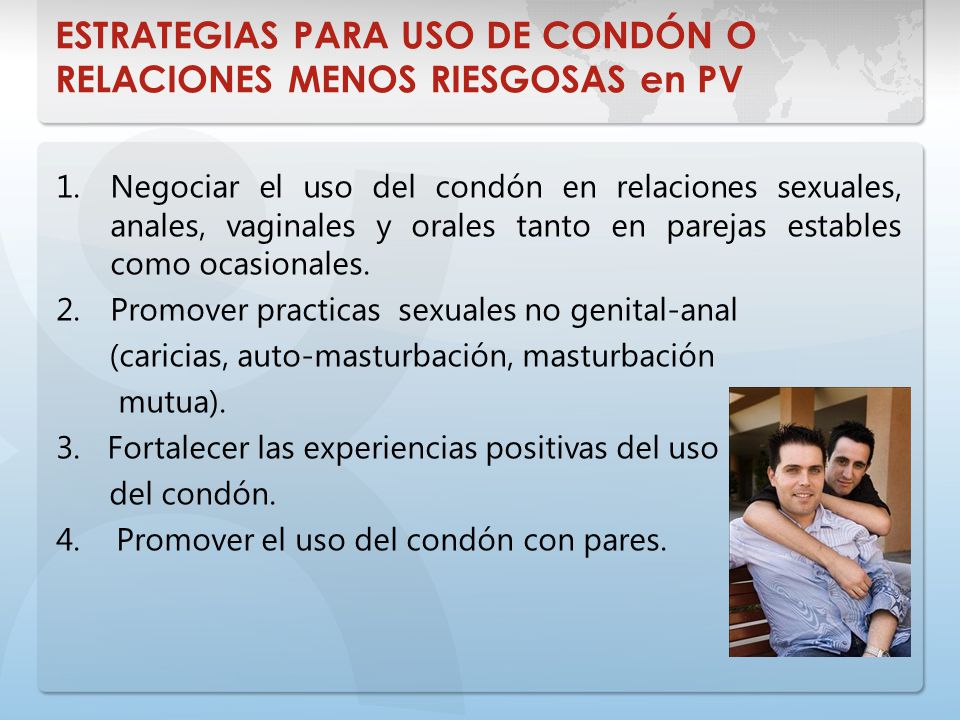 ESTRATEGIAS PARA USO DE CONDÓN O RELACIONES MENOS RIESGOSAS en PV

1. Negociar el uso del condón en relaciones sexuales, anales, vaginales y orales tanto en parejas estables como ocasionales.
2. Promover practicas sexuales no genital-anal (caricias, auto-masturbación, masturbación mutua).
3. Fortalecer las experiencias positivas del uso del condón.
4. Promover el uso del condón con pares.